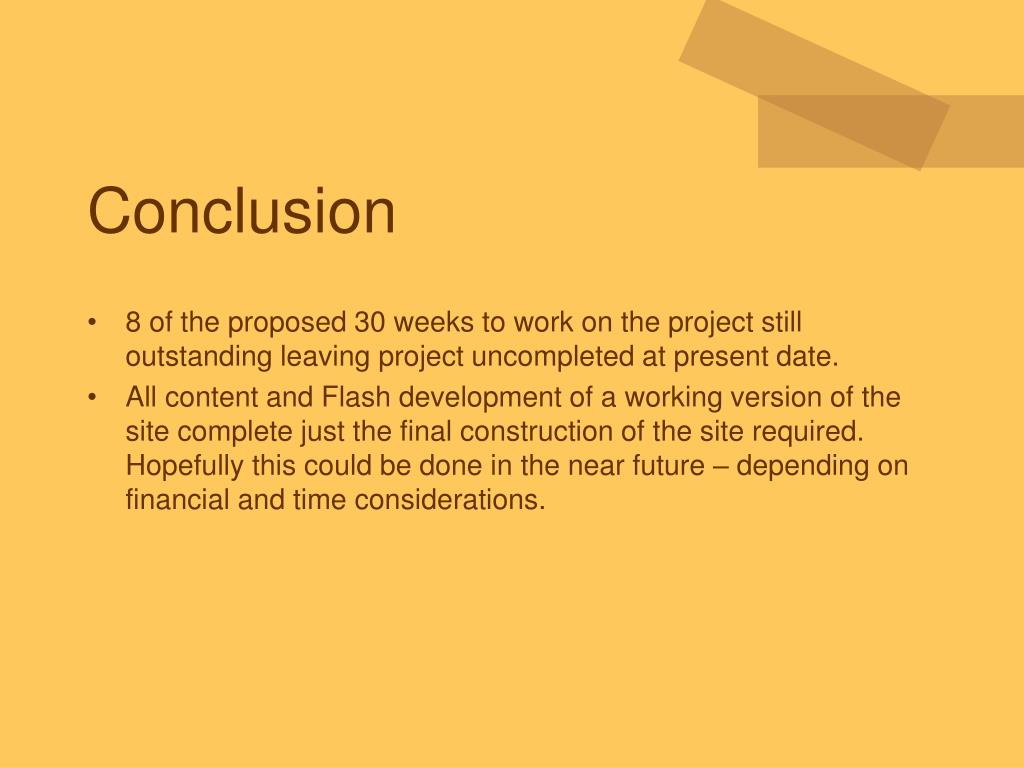 Conclusion

• 8 of the proposed 30 weeks to work on the project still outstanding leaving project uncompleted at present date.
• All content and Flash development of a working version of the site complete just the final construction of the site required. Hopefully this could be done in the near future – depending on financial and time considerations.